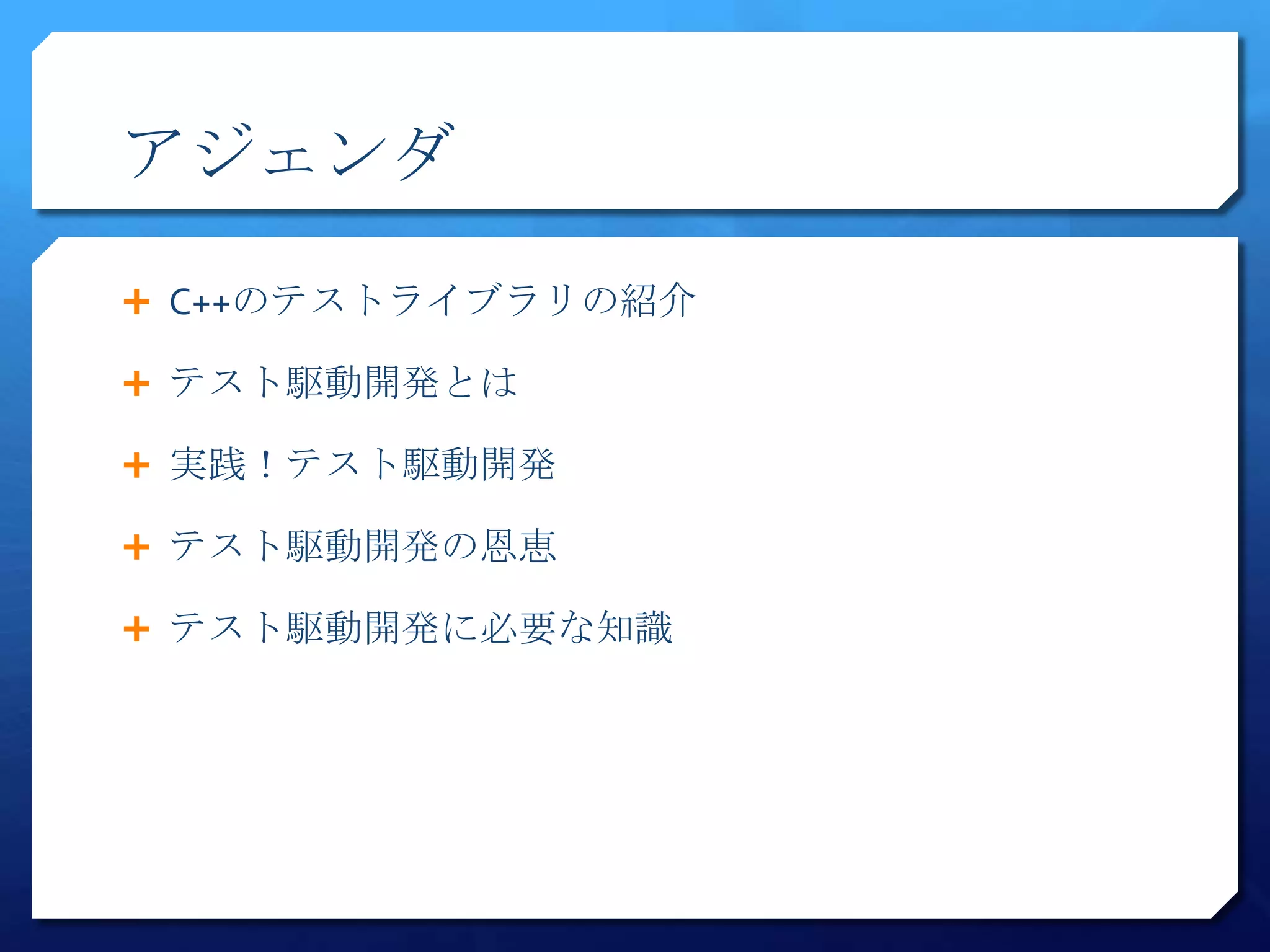 アジェンダ

+ C++のテストライブラリの紹介

+ テスト駆動開発とは

+ 実践！テスト駆動開発

+ テスト駆動開発の恩恵

+ テスト駆動開発に必要な知識